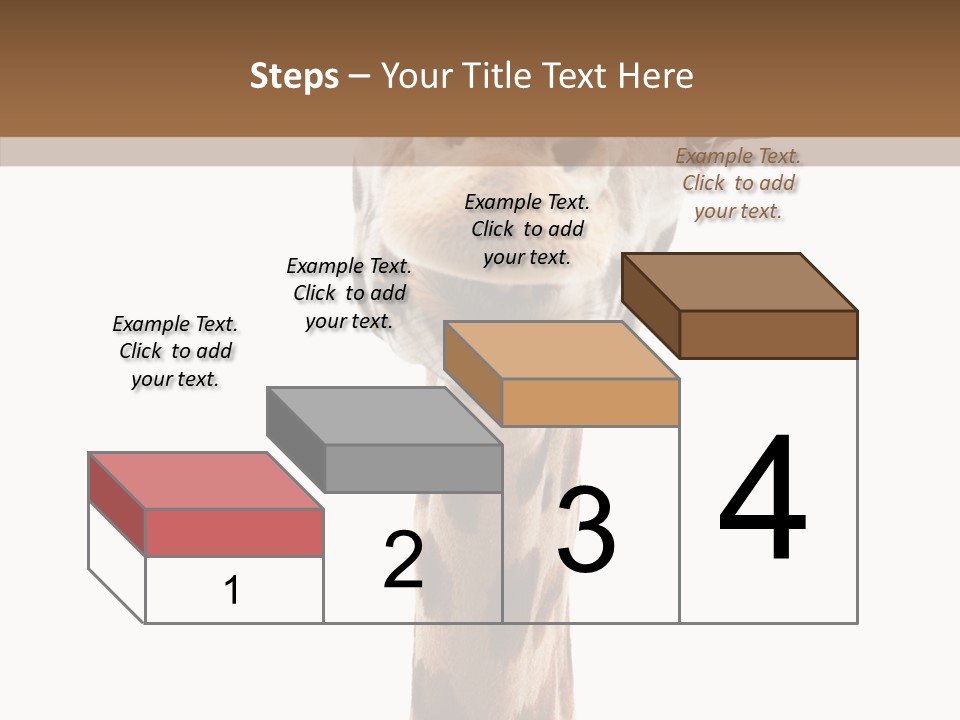 Steps – Your Title Text Here

Example Text. Click to add your text.

Example Text. Click to add your text.

Example Text. Click to add your text.

Example Text. Click to add your text.

1

2

3

4